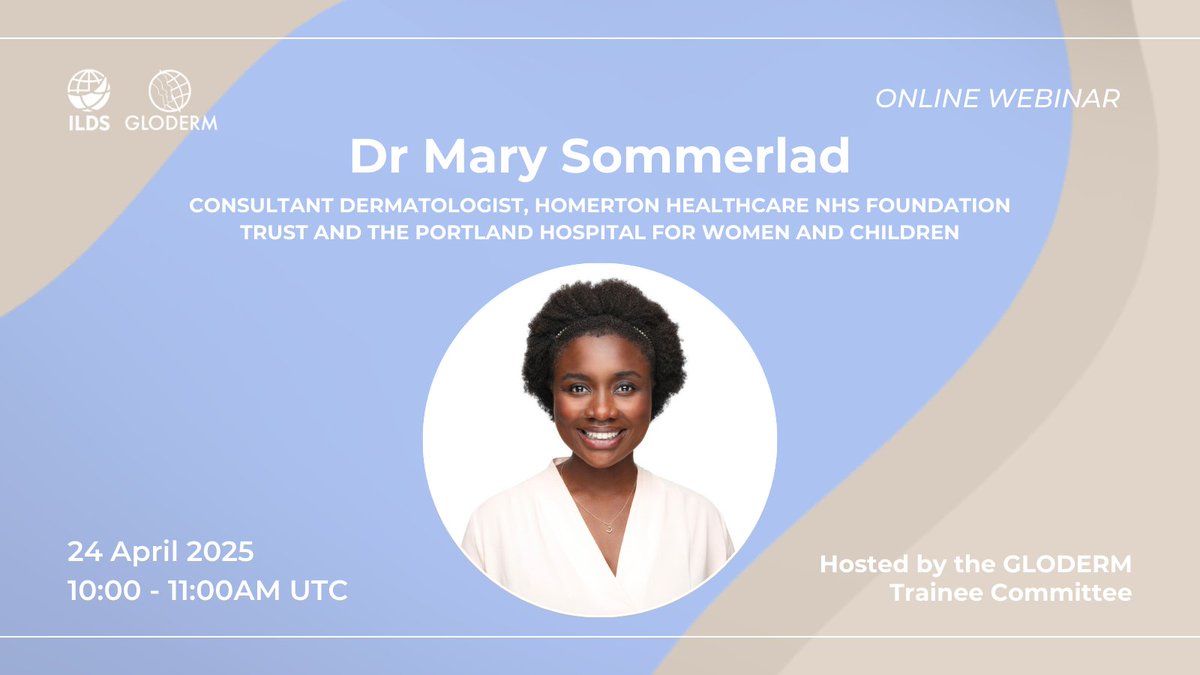 ILDS GLODERM

ONLINE WEBINAR

Dr Mary Sommerlad

CONSULTANT DERMATOLOGIST, HOMERTON HEALTHCARE NHS FOUNDATION TRUST AND THE PORTLAND HOSPITAL FOR WOMEN AND CHILDREN

24 April 2025
10:00 - 11:00AM UTC

Hosted by the GLODERM Trainee Committee